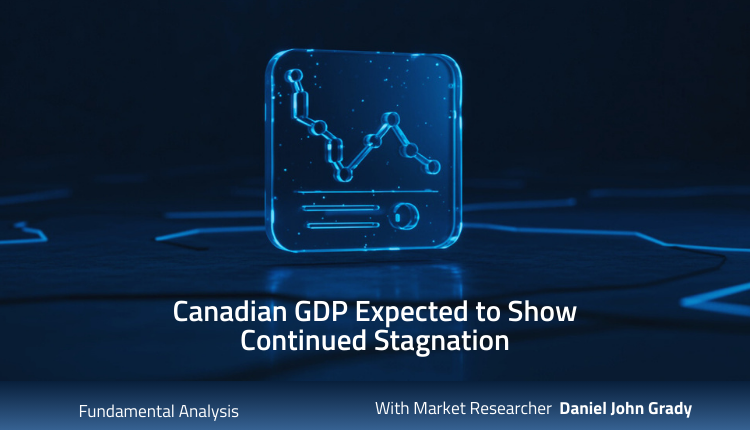 Canadian GDP Expected to Show Continued Stagnation

Fundamental Analysis

With Market Researcher Daniel John Grady